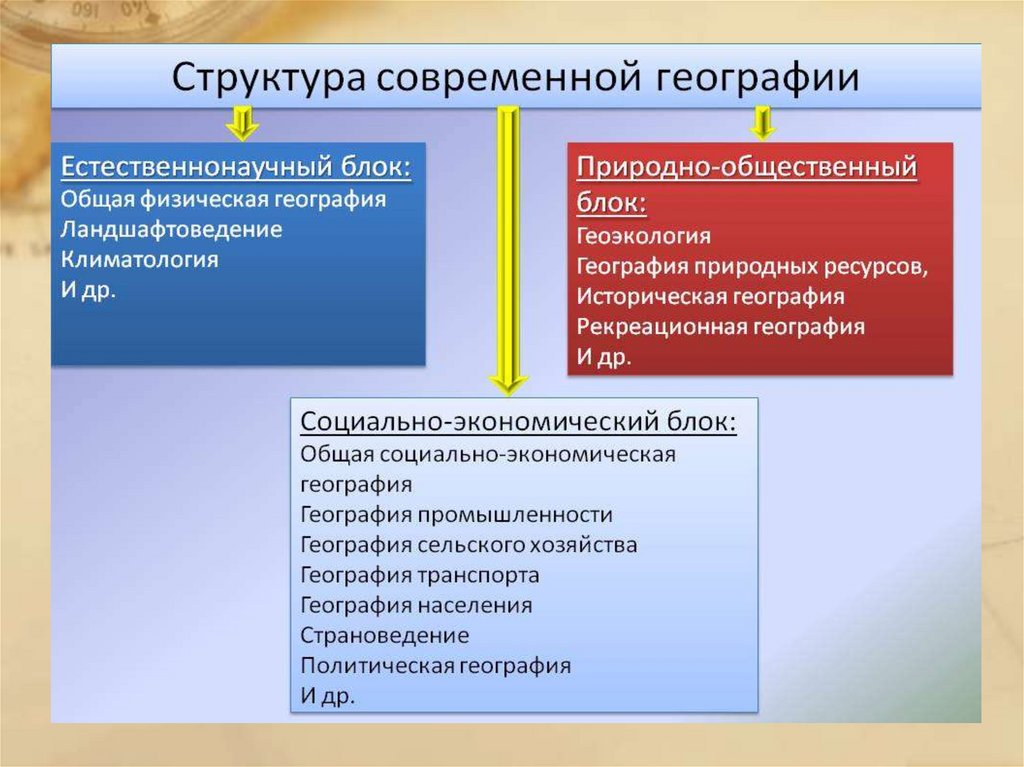 Структура современной географии

Естественнонаучный блок:
Общая физическая география
Ландшафтоведение
Климатология
И др.

Природно-общественный блок:
Геоэкология
География природных ресурсов,
Историческая география
Рекреационная география
И др.

Социально-экономический блок:
Общая социально-экономическая география
География промышленности
География сельского хозяйства
География транспорта
География населения
Страноведение
Политическая география
И др.